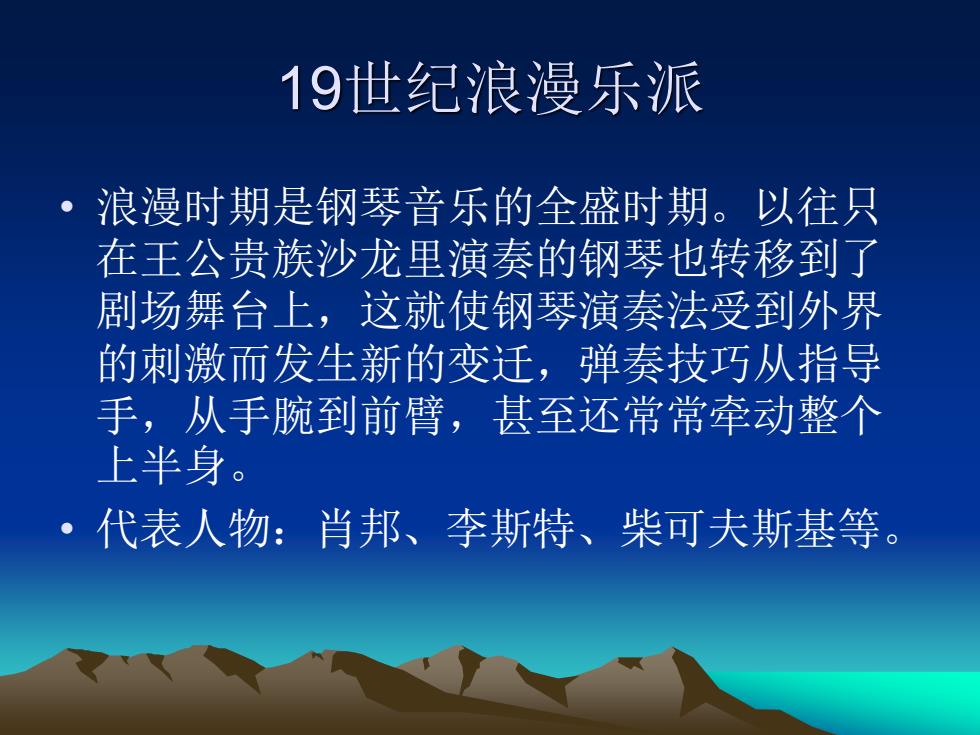 19世纪浪漫乐派

• 浪漫时期是钢琴音乐的全盛时期。以往只在王公贵族沙龙里演奏的钢琴也转移到了剧场舞台上，这就使钢琴演奏法受到外界的刺激而发生新的变迁，弹奏技巧从指导手，从手腕到前臂，甚至还常常牵动整个上半身。

• 代表人物：肖邦、李斯特、柴可夫斯基等。